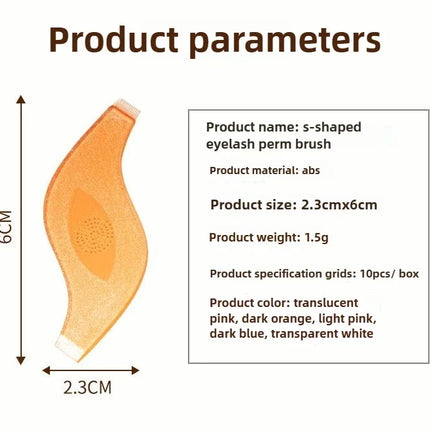 Product parameters

6CM

2.3CM

Product name: s-shaped eyelash perm brush

Product material: abs

Product size: 2.3cmx6cm

Product weight: 1.5g

Product specification grids: 10pcs/ box

Product color: translucent pink, dark orange, light pink, dark blue, transparent white